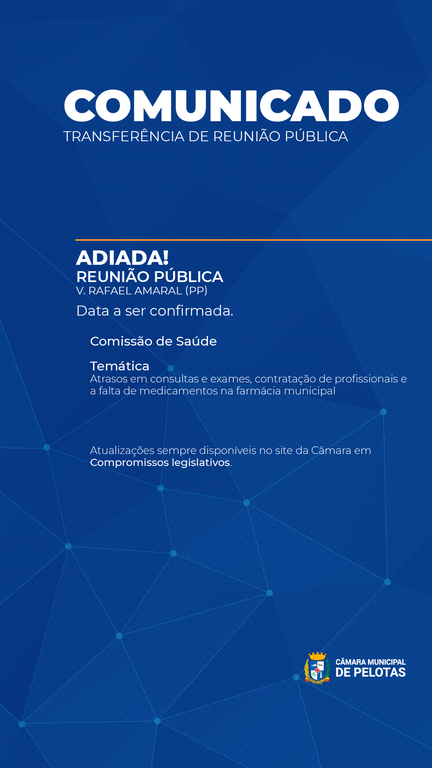 COMUNICADO
TRANSFERÊNCIA DE REUNIÃO PÚBLICA

ADIADA!
REUNIÃO PÚBLICA
V. RAFAEL AMARAL (PP)
Data a ser confirmada.

Comissão de Saúde

Temática
Atrasos em consultas e exames, contratação de profissionais e a falta de medicamentos na farmácia municipal

Atualizações sempre disponíveis no site da Câmara em Compromissos legislativos.

CÂMARA MUNICIPAL
DE PELOTAS